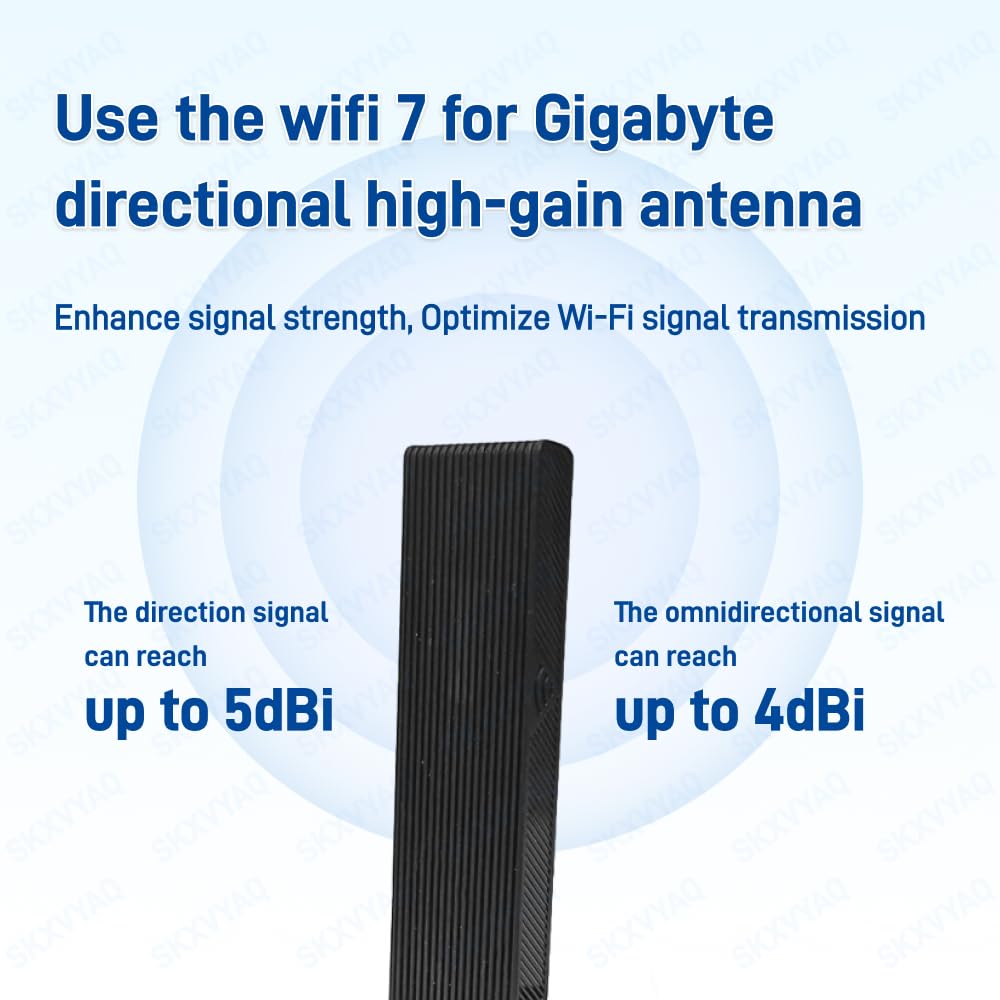 Use the wifi 7 for Gigabyte directional high-gain antenna

Enhance signal strength, Optimize Wi-Fi signal transmission

The direction signal can reach
up to 5dBi

The omnidirectional signal can reach
up to 4dBi

SKXVYAQ